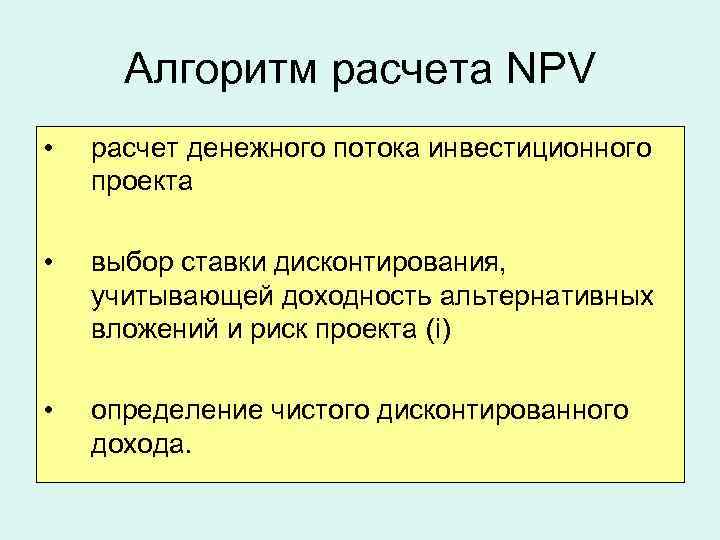 Алгоритм расчета NPV

• расчет денежного потока инвестиционного проекта

• выбор ставки дисконтирования, учитывающей доходность альтернативных вложений и риск проекта (i)

• определение чистого дисконтированного дохода.